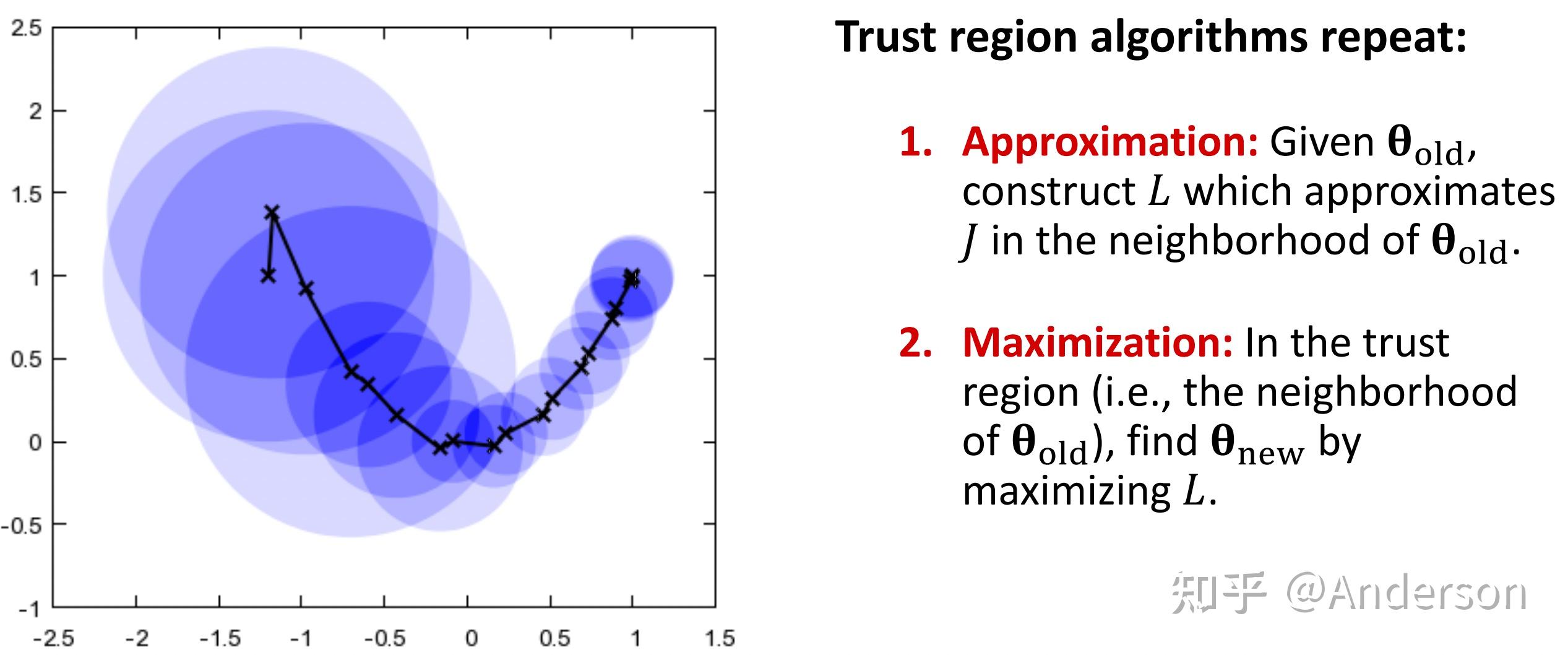 2.5
2
1.5
1
0.5
0
-0.5
-1

-2.5 -2 -1.5 -1 -0.5 0 0.5 1 1.5

Trust region algorithms repeat:

1. Approximation: Given $\boldsymbol{\theta}_{\text{old}}$, construct $L$ which approximates $J$ in the neighborhood of $\boldsymbol{\theta}_{\text{old}}$.

2. Maximization: In the trust region (i.e., the neighborhood of $\boldsymbol{\theta}_{\text{old}}$), find $\boldsymbol{\theta}_{\text{new}}$ by maximizing $L$.

知乎 @Anderson